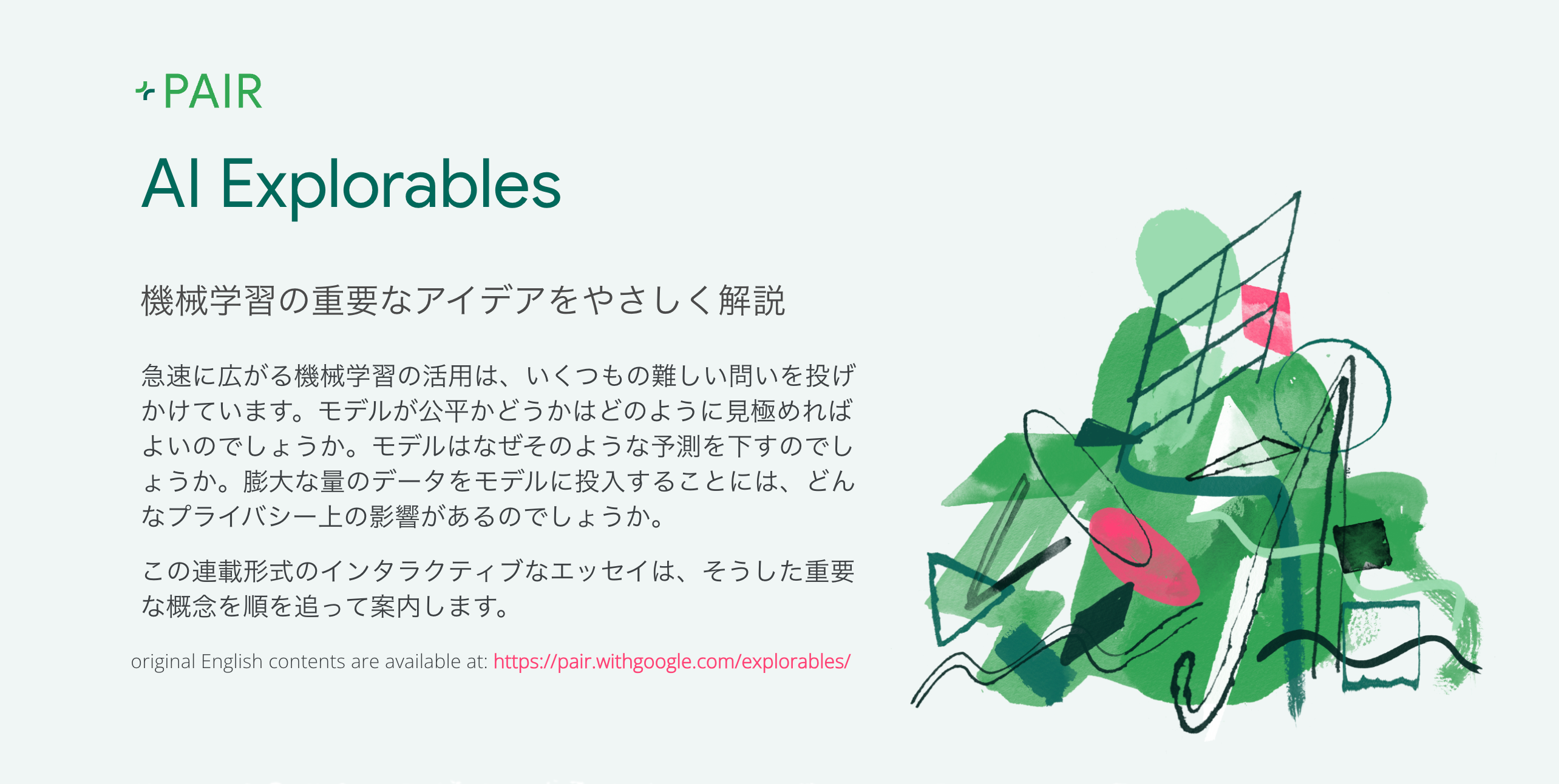 PAIR

AI Explorables

機械学習の重要なアイデアをやさしく解説

急速に広がる機械学習の活用は、いくつもの難しい問いを投げかけています。モデルが公平かどうかはどのように見極めればよいのでしょうか。モデルはなぜそのような予測を下すのでしょうか。膨大な量のデータをモデルに投入することには、どんなプライバシー上の影響があるのでしょうか。

この連載形式のインタラクティブなエッセイは、そうした重要な概念を順を追って案内します。

original English contents are available at: https://pair.withgoogle.com/explorables/